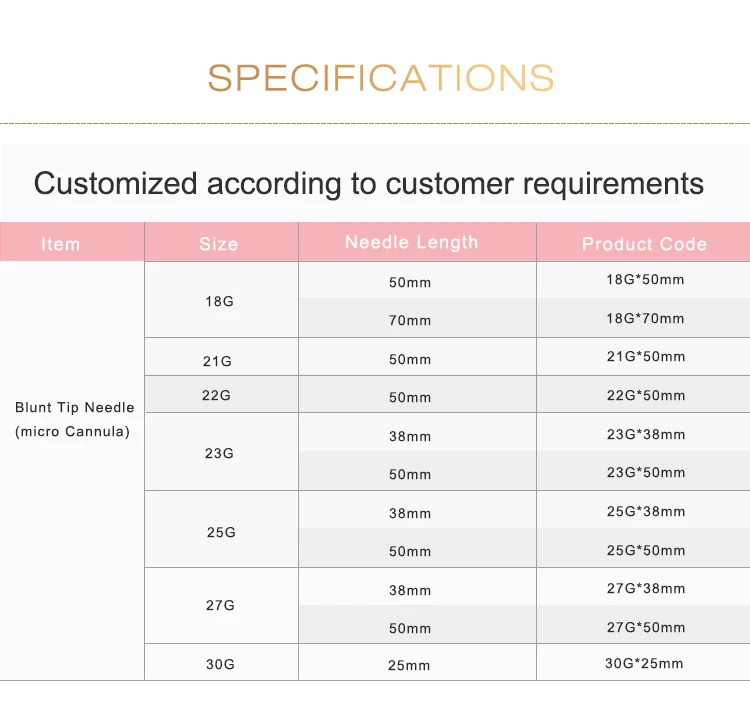 SPECIFICATIONS

Customized according to customer requirements

| Item | Size | Needle Length | Product Code |
|---|---|---|---|
| Blunt Tip Needle (micro Cannula) | 18G | 50mm | 18G*50mm |
| | | 70mm | 18G*70mm |
| | 21G | 50mm | 21G*50mm |
| | 22G | 50mm | 22G*50mm |
| | 23G | 38mm | 23G*38mm |
| | | 50mm | 23G*50mm |
| | 25G | 38mm | 25G*38mm |
| | | 50mm | 25G*50mm |
| | 27G | 38mm | 27G*38mm |
| | | 50mm | 27G*50mm |
| | 30G | 25mm | 30G*25mm |